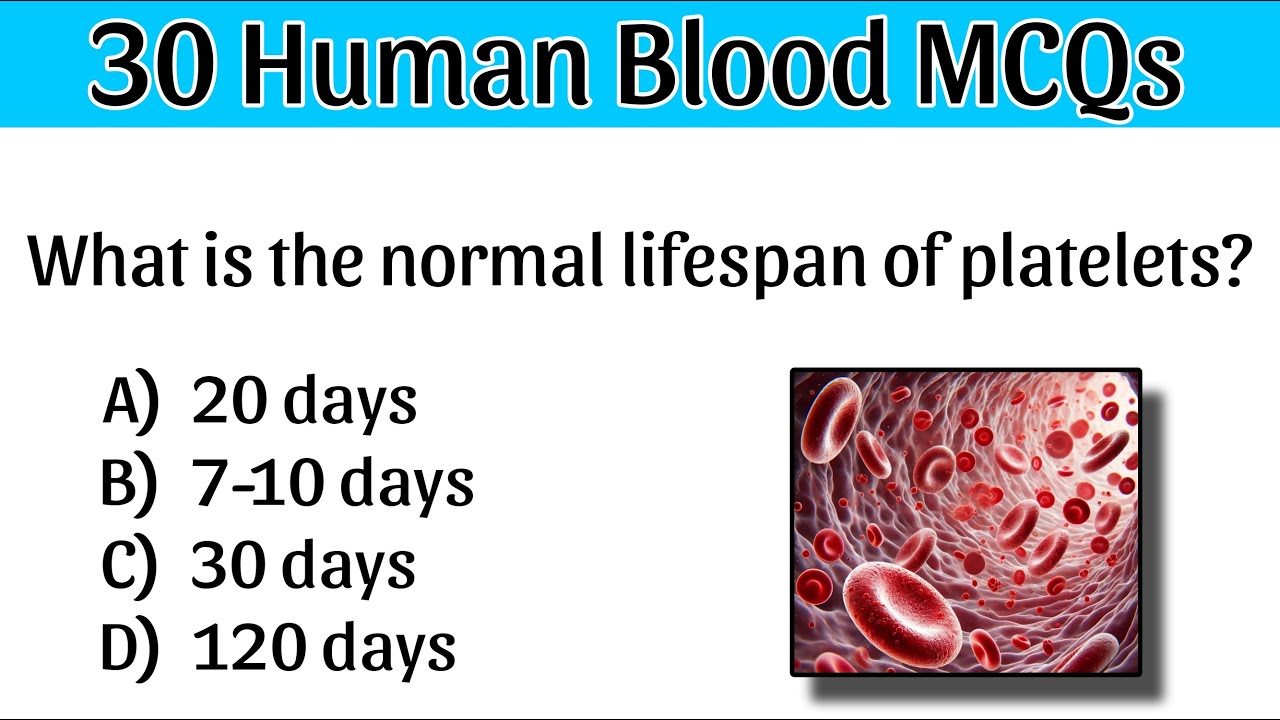 30 Human Blood MCQs

What is the normal lifespan of platelets?

A) 20 days
B) 7-10 days
C) 30 days
D) 120 days